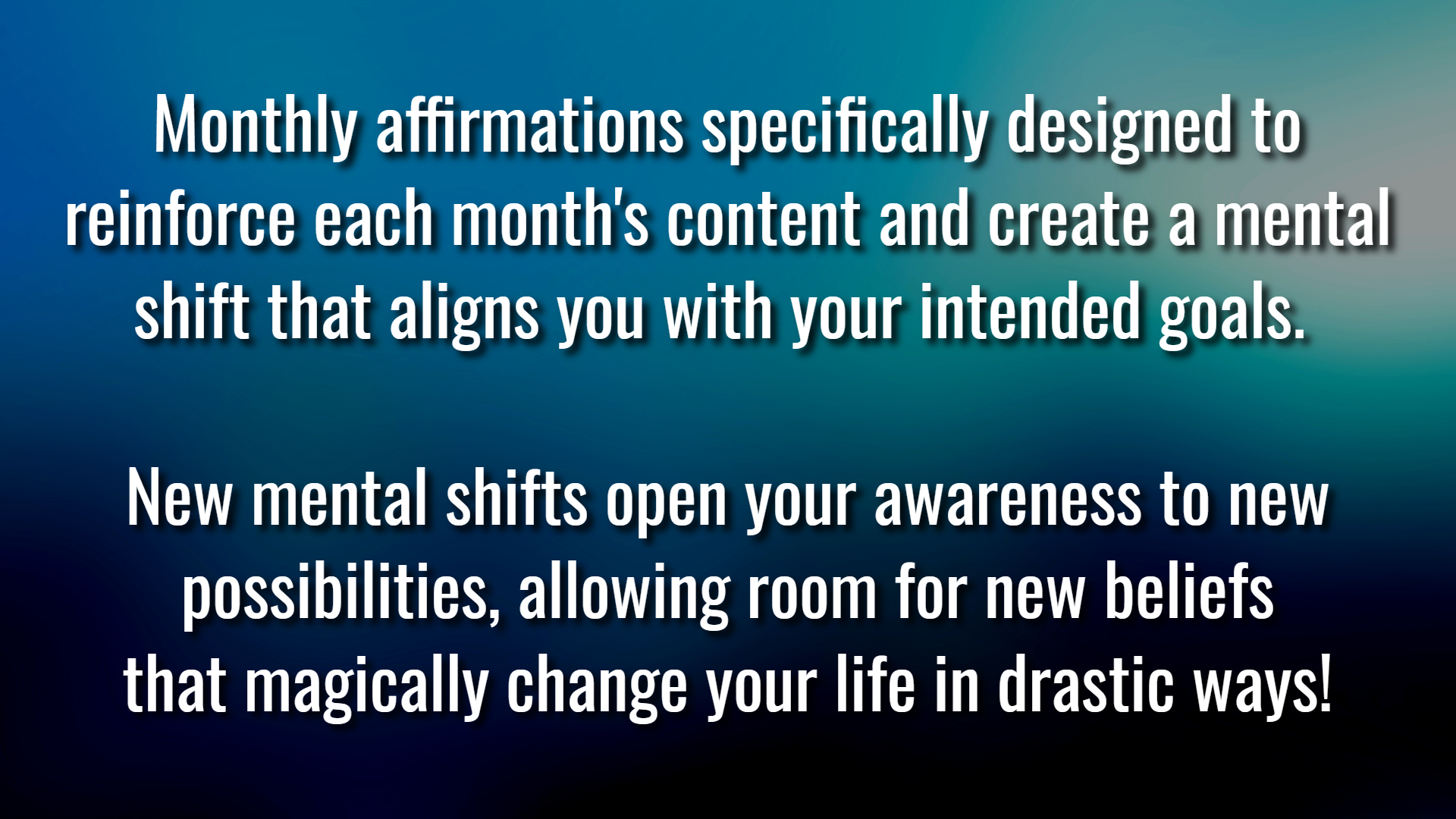 Monthly affirmations specifically designed to reinforce each month's content and create a mental shift that aligns you with your intended goals.

New mental shifts open your awareness to new possibilities, allowing room for new beliefs that magically change your life in drastic ways!